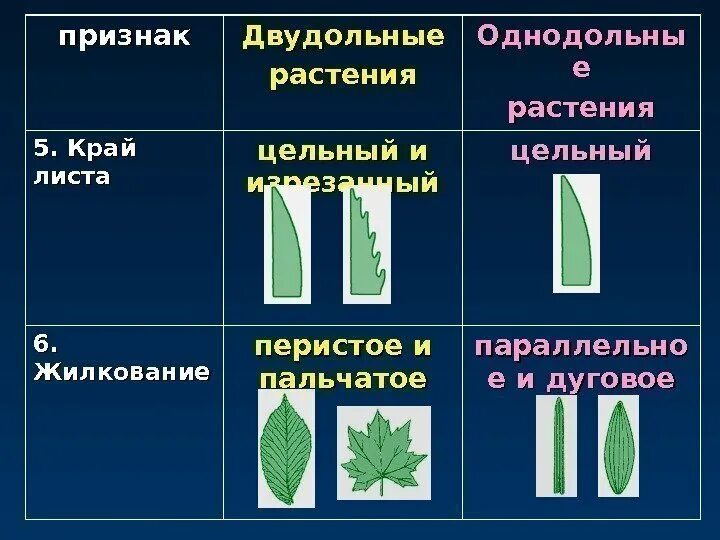 | признак | Двудольные растения | Однодольные растения |
|---|---|---|
| 5. Край листа | цельный и изрезанный | цельный |
| 6. Жилкование | перистое и пальчатое | параллельное и дуговое |